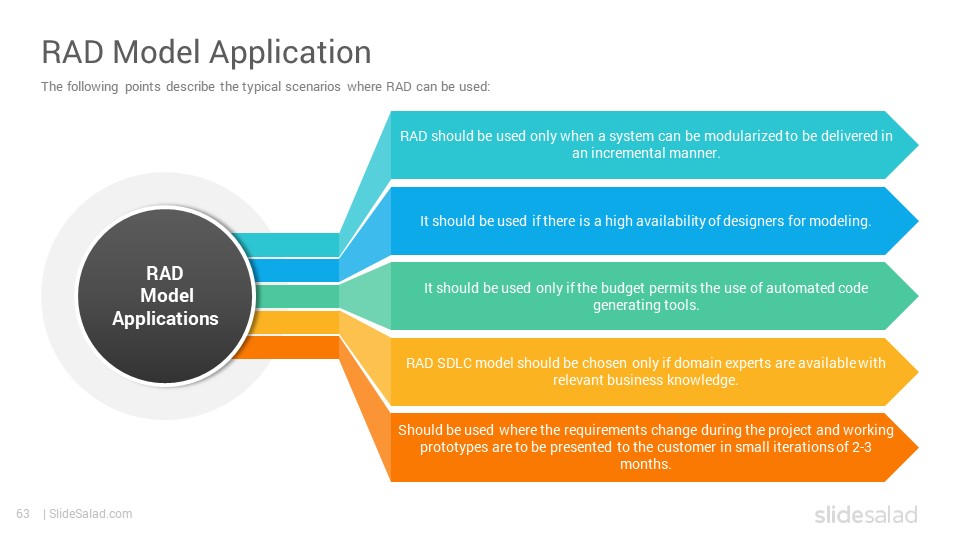 RAD Model Application

The following points describe the typical scenarios where RAD can be used:

RAD Model Applications

RAD should be used only when a system can be modularized to be delivered in an incremental manner.

It should be used if there is a high availability of designers for modeling.

It should be used only if the budget permits the use of automated code generating tools.

RAD SDLC model should be chosen only if domain experts are available with relevant business knowledge.

Should be used where the requirements change during the project and working prototypes are to be presented to the customer in small iterations of 2-3 months.

63 | SlideSalad.com

slidesalad